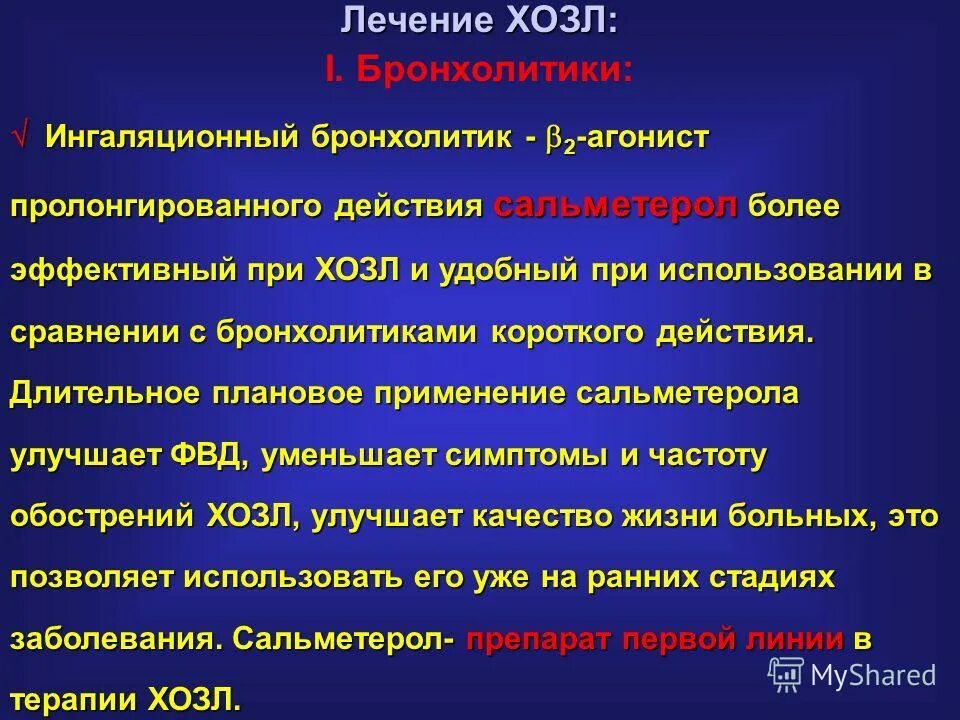 Лечение ХОЗЛ:

I. Бронхолитики:

√ Ингаляционный бронхолитик - $\beta_2$-агонист пролонгированного действия сальметерол более эффективный при ХОЗЛ и удобный при использовании в сравнении с бронхолитиками короткого действия. Длительное плановое применение сальметерола улучшает ФВД, уменьшает симптомы и частоту обострений ХОЗЛ, улучшает качество жизни больных, это позволяет использовать его уже на ранних стадиях заболевания. Сальметерол- препарат первой линии в терапии ХОЗЛ.

MyShared